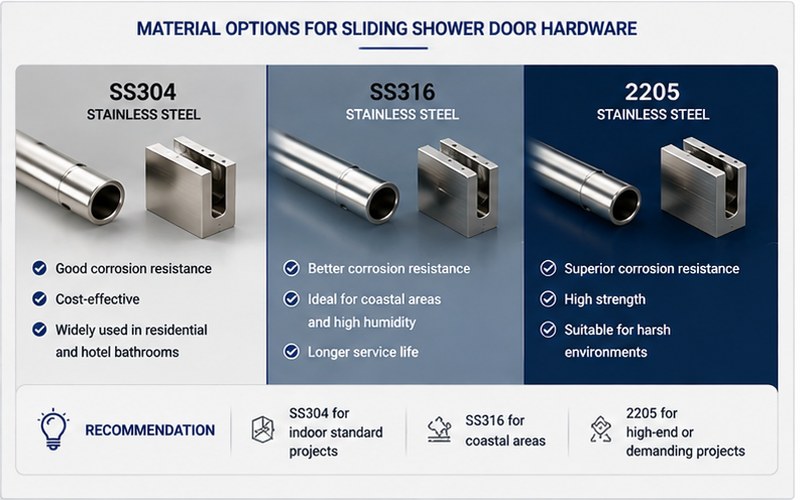 MATERIAL OPTIONS FOR SLIDING SHOWER DOOR HARDWARE

SS304
STAINLESS STEEL

Good corrosion resistance
Cost-effective
Widely used in residential and hotel bathrooms

SS316
STAINLESS STEEL

Better corrosion resistance
Ideal for coastal areas and high humidity
Longer service life

2205
STAINLESS STEEL

Superior corrosion resistance
High strength
Suitable for harsh environments

RECOMMENDATION

SS304 for indoor standard projects

SS316 for coastal areas

2205 for high-end or demanding projects